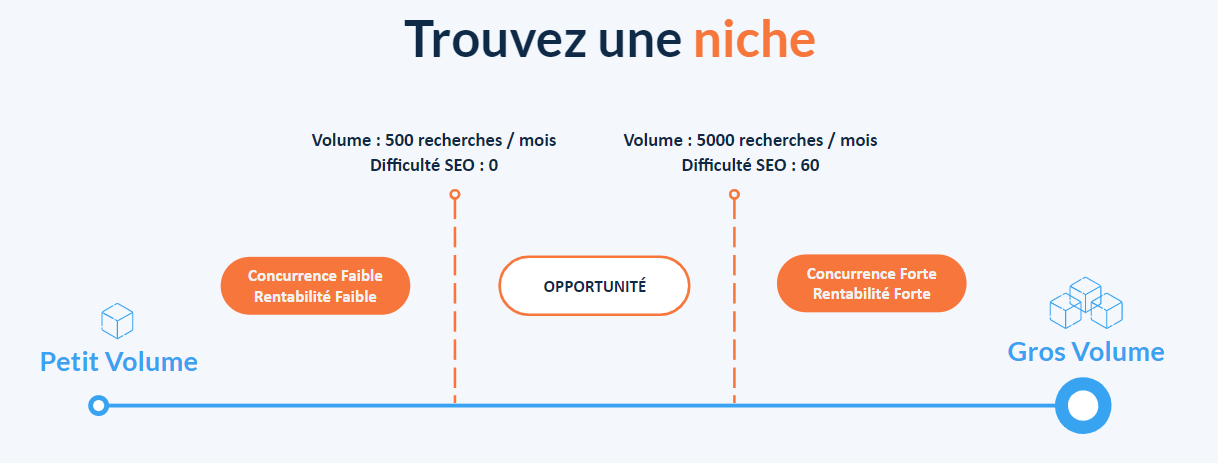 Trouvez une niche

Volume : 500 recherches / mois
Difficulté SEO : 0

Volume : 5000 recherches / mois
Difficulté SEO : 60

Concurrence Faible
Rentabilité Faible

OPPORTUNITÉ

Concurrence Forte
Rentabilité Forte

Petit Volume

Gros Volume